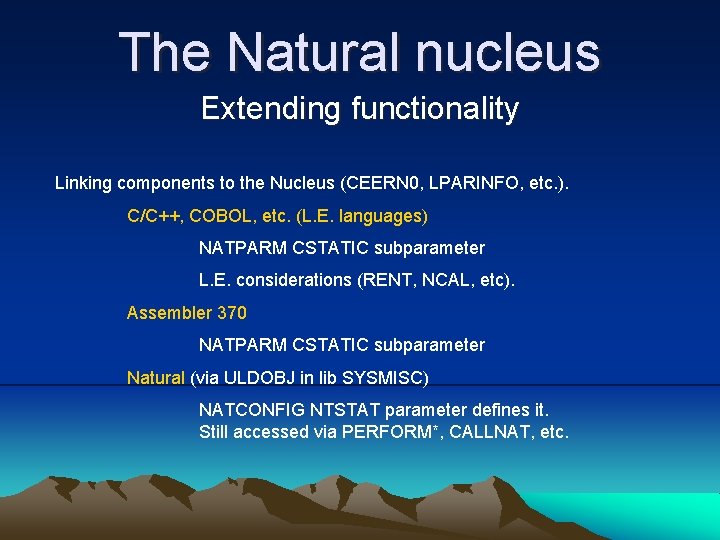 The Natural nucleus

Extending functionality

Linking components to the Nucleus (CEERN0, LPARINFO, etc.).

C/C++, COBOL, etc. (L.E. languages)

NATPARM CSTATIC subparameter

L.E. considerations (RENT, NCAL, etc).

Assembler 370

NATPARM CSTATIC subparameter

Natural (via ULDOBJ in lib SYSMISC)

NATCONFIG NTSTAT parameter defines it.
Still accessed via PERFORM*, CALLNAT, etc.